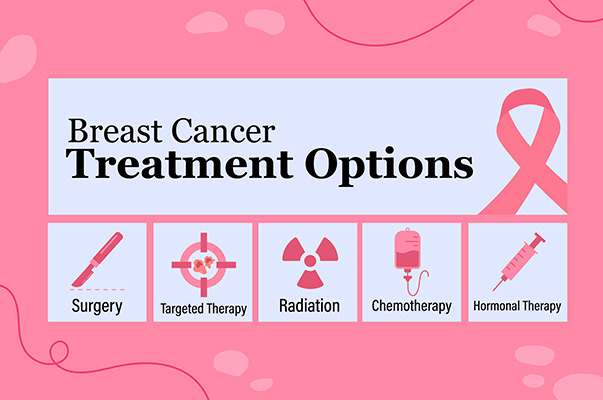 Breast Cancer
Treatment Options

Surgery

Targeted Therapy

Radiation

Chemotherapy

Hormonal Therapy